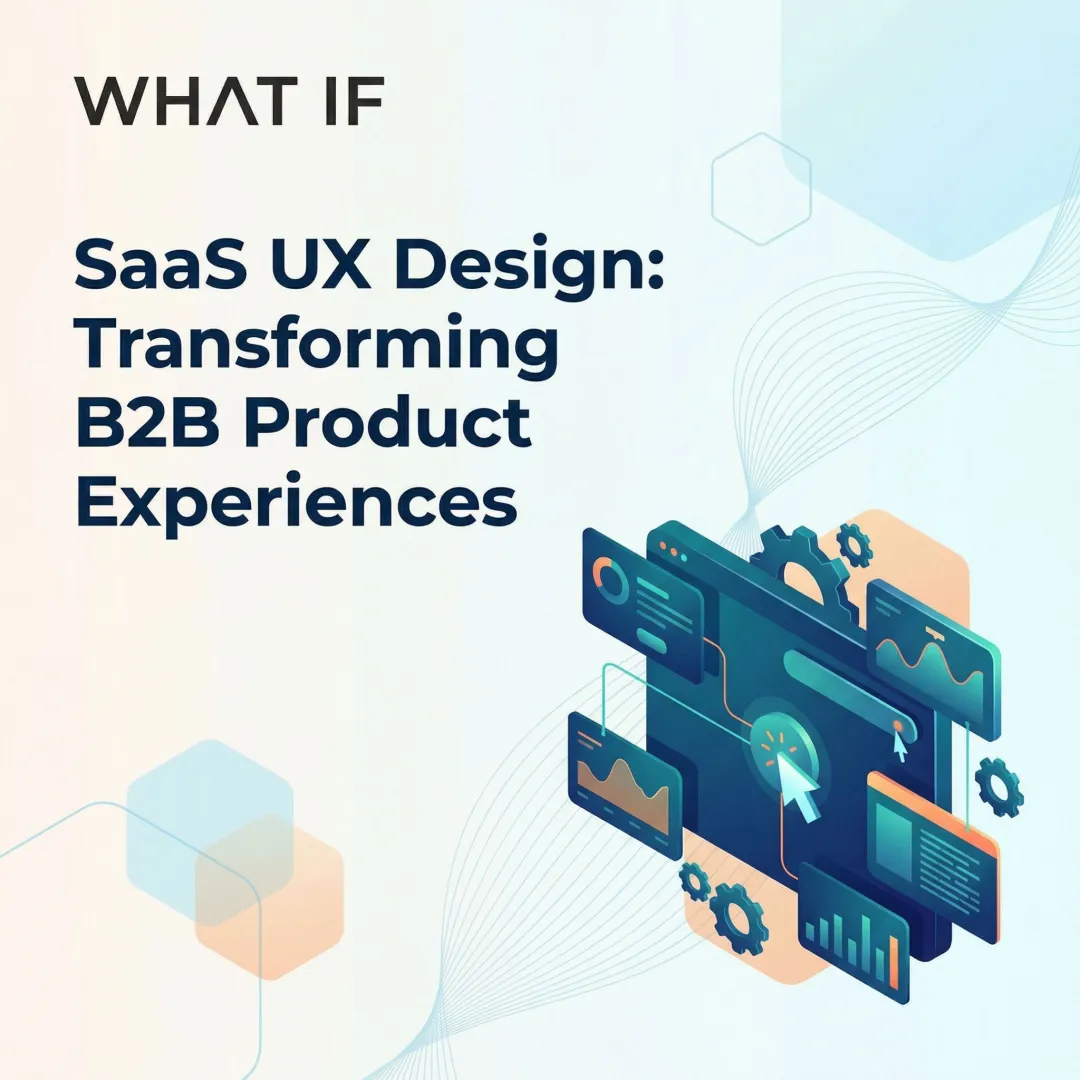 WHAT IF

SaaS UX Design: Transforming B2B Product Experiences